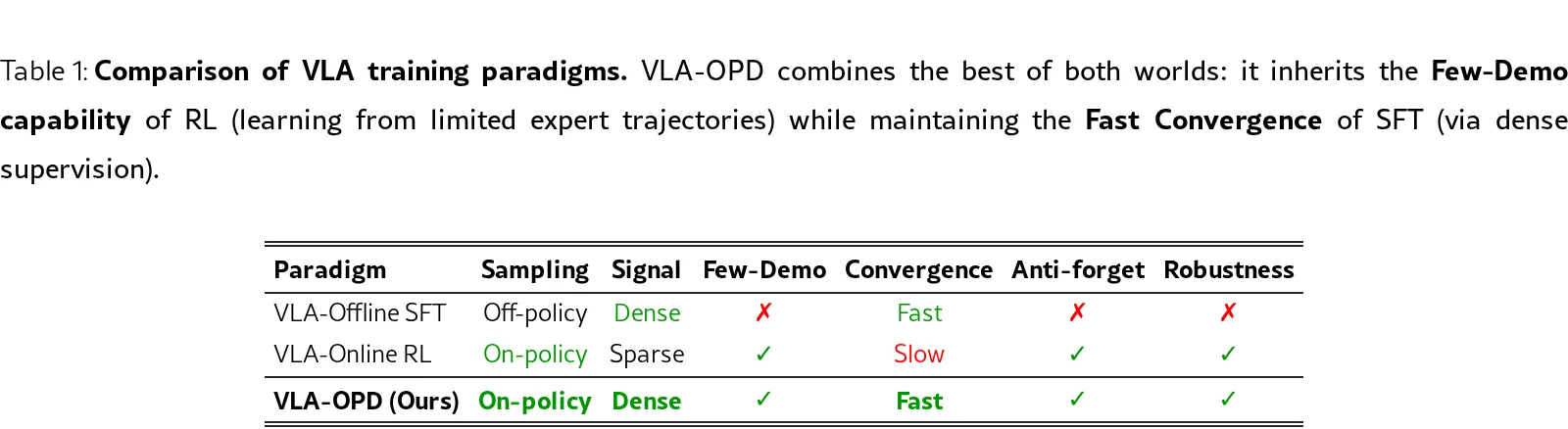 Table 1: **Comparison of VLA training paradigms.** VLA-OPD combines the best of both worlds: it inherits the **Few-Demo capability** of RL (learning from limited expert trajectories) while maintaining the **Fast Convergence** of SFT (via dense supervision).

| Paradigm | Sampling | Signal | Few-Demo | Convergence | Anti-forget | Robustness |
|---|---|---|---|---|---|---|
| VLA-Offline SFT | Off-policy | Dense | ✗ | Fast | ✗ | ✗ |
| VLA-Online RL | On-policy | Sparse | ✓ | Slow | ✓ | ✓ |
| **VLA-OPD (Ours)** | **On-policy** | **Dense** | ✓ | **Fast** | ✓ | ✓ |